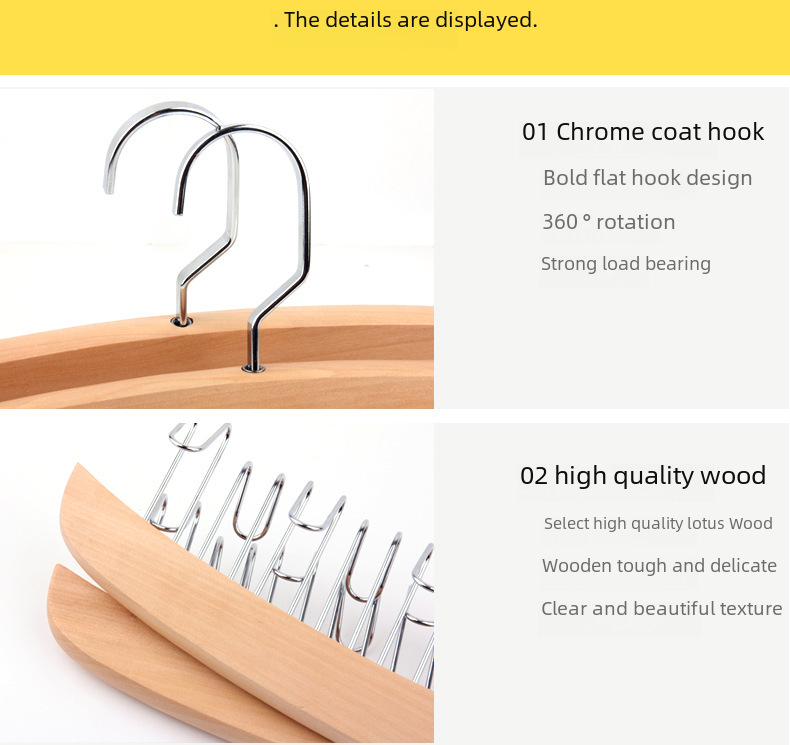 . The details are displayed.

01 Chrome coat hook

Bold flat hook design

360 ° rotation

Strong load bearing

02 high quality wood

Select high quality lotus Wood

Wooden tough and delicate

Clear and beautiful texture